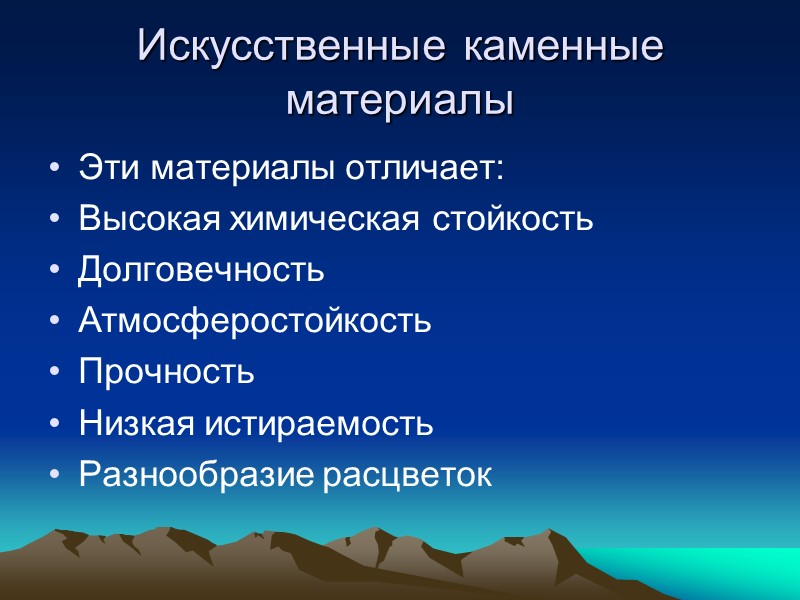 Искусственные каменные материалы

• Эти материалы отличает:
• Высокая химическая стойкость
• Долговечность
• Атмосферостойкость
• Прочность
• Низкая истираемость
• Разнообразие расцветок